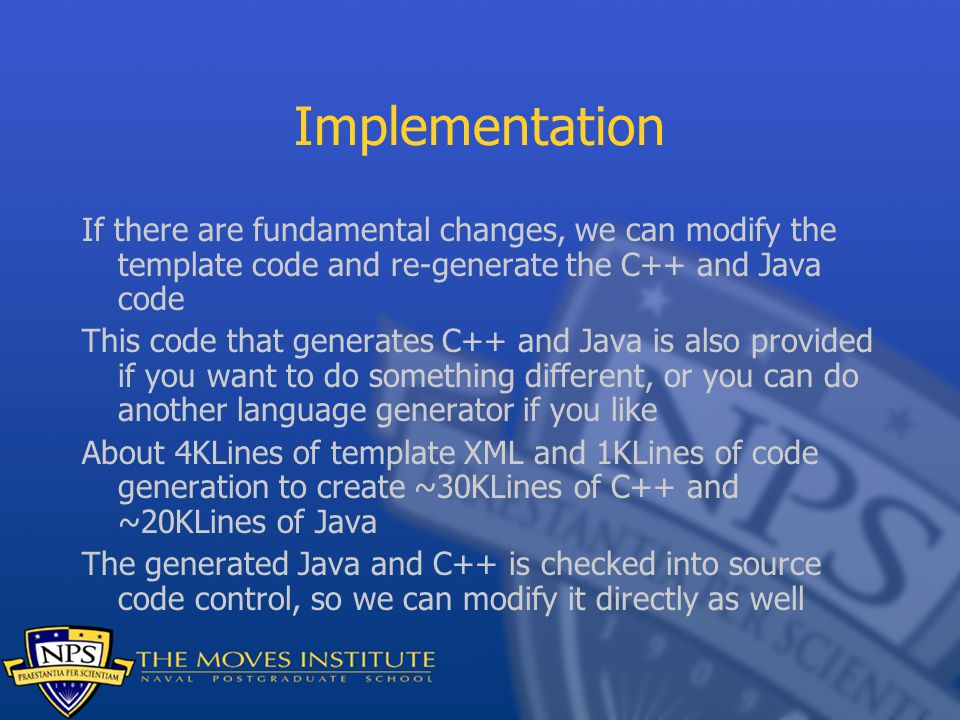 Implementation

If there are fundamental changes, we can modify the template code and re-generate the C++ and Java code

This code that generates C++ and Java is also provided if you want to do something different, or you can do another language generator if you like

About 4KLines of template XML and 1KLines of code generation to create ~30KLines of C++ and ~20KLines of Java

The generated Java and C++ is checked into source code control, so we can modify it directly as well

NPS
PRAESTANTIA PER SCIENTIAM
1909
THE MOVES INSTITUTE
NAVAL POSTGRADUATE SCHOOL